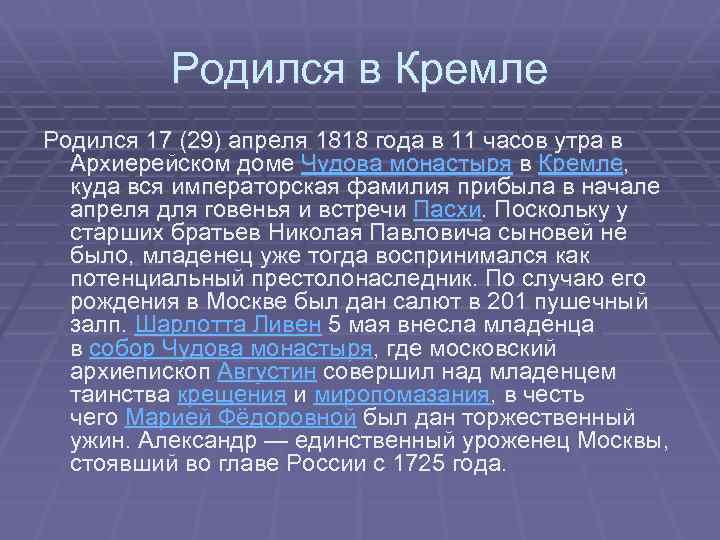 Родился в Кремле

Родился 17 (29) апреля 1818 года в 11 часов утра в Архиерейском доме Чудова монастыря в Кремле, куда вся императорская фамилия прибыла в начале апреля для говенья и встречи Пасхи. Поскольку у старших братьев Николая Павловича сыновей не было, младенец уже тогда воспринимался как потенциальный престолонаследник. По случаю его рождения в Москве был дан салют в 201 пушечный залп. Шарлотта Ливен 5 мая внесла младенца в собор Чудова монастыря, где московский архиепископ Августин совершил над младенцем таинства крещения и миропомазания, в честь чего Марией Фёдоровной был дан торжественный ужин. Александр — единственный уроженец Москвы, стоявший во главе России с 1725 года.